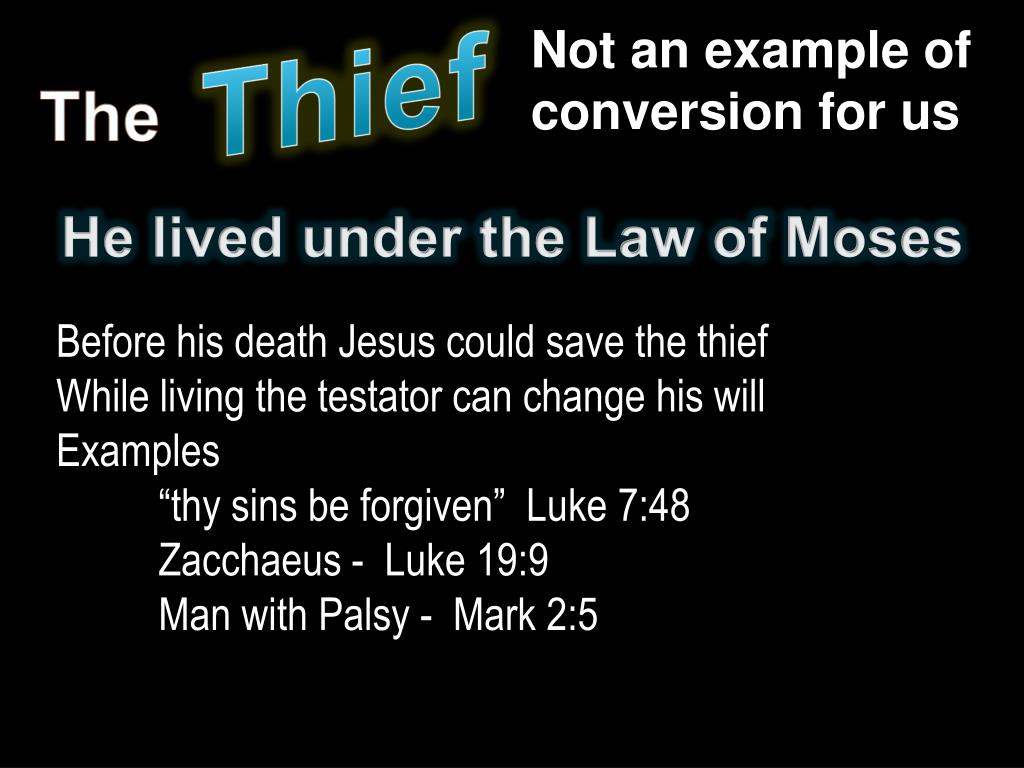 The Thief

Not an example of conversion for us

He lived under the Law of Moses

Before his death Jesus could save the thief
While living the testator can change his will
Examples
“thy sins be forgiven” Luke 7:48
Zacchaeus - Luke 19:9
Man with Palsy - Mark 2:5